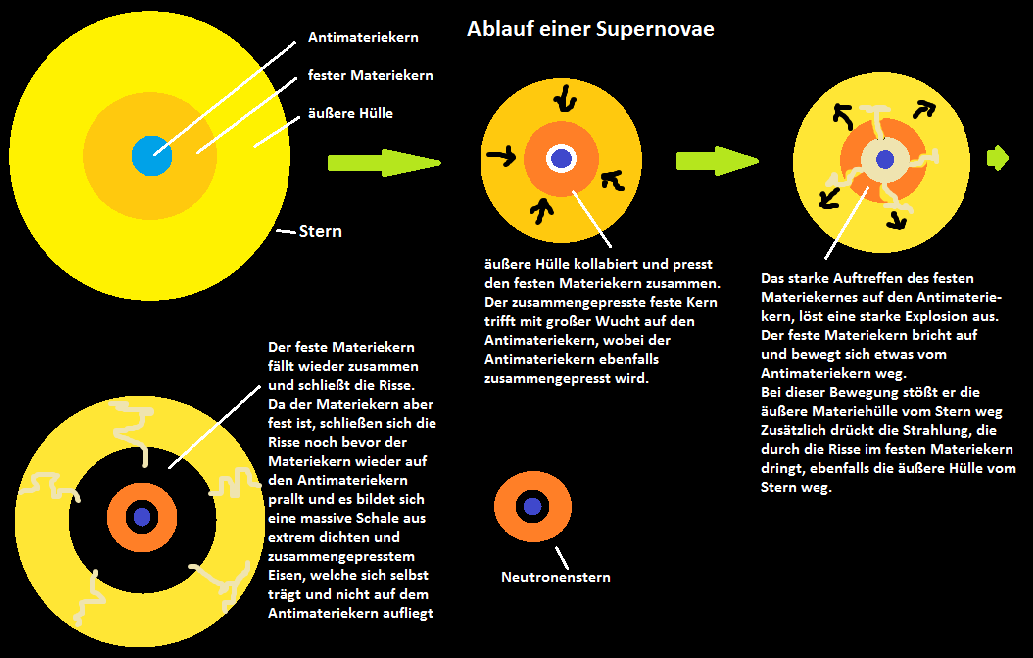 Ablauf einer Supernovae

Antimateriekern

fester Materiekern

äußere Hülle

Stern

äußere Hülle kollabiert und presst den festen Materiekern zusammen. Der zusammengepresste feste Kern trifft mit großer Wucht auf den Antimateriekern, wobei der Antimateriekern ebenfalls zusammengepresst wird.

Das starke Auftreffen des festen Materiekernes auf den Antimateriekern, löst eine starke Explosion aus. Der feste Materiekern bricht auf und bewegt sich etwas vom Antimateriekern weg.
Bei dieser Bewegung stößt er die äußere Materiehülle vom Stern weg
Zusätzlich drückt die Strahlung, die durch die Risse im festen Materiekern dringt, ebenfalls die äußere Hülle vom Stern weg.

Der feste Materiekern fällt wieder zusammen und schließt die Risse. Da der Materiekern aber fest ist, schließen sich die Risse noch bevor der Materiekern wieder auf den Antimateriekern prallt und es bildet sich eine massive Schale aus extrem dichten und zusammengepresstem Eisen, welche sich selbst trägt und nicht auf dem Antimateriekern aufliegt

Neutronenstern